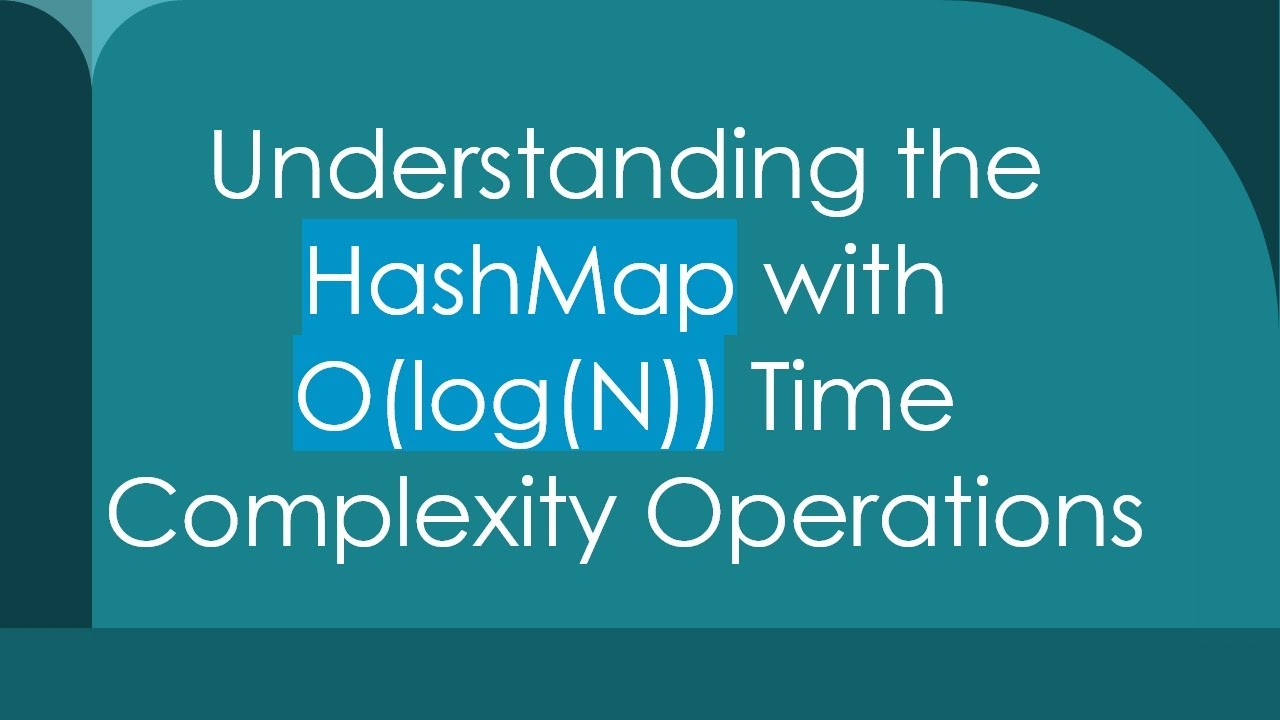 Understanding the HashMap with O(log(N)) Time Complexity Operations